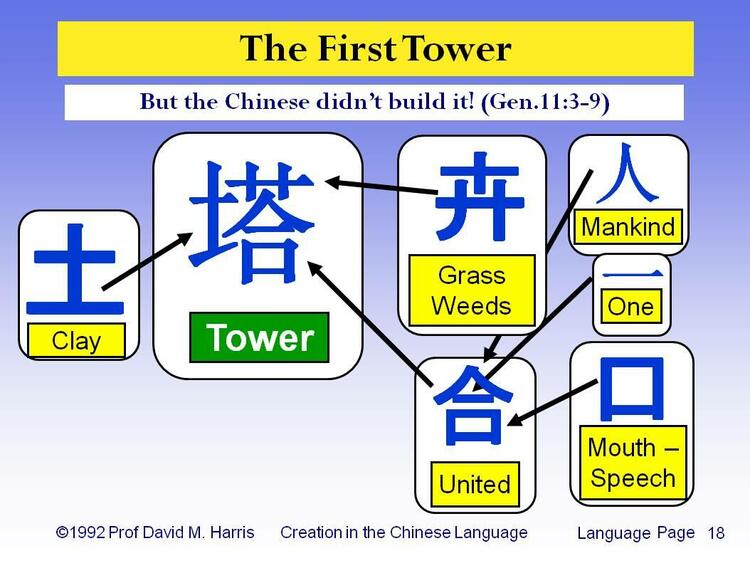 The First Tower

But the Chinese didn't build it! (Gen.11:3-9)

土
Clay

塔
Tower

卉
Grass Weeds

人
Mankind

一
One

合
United

口
Mouth – Speech

©1992 Prof David M. Harris Creation in the Chinese Language Language Page 18